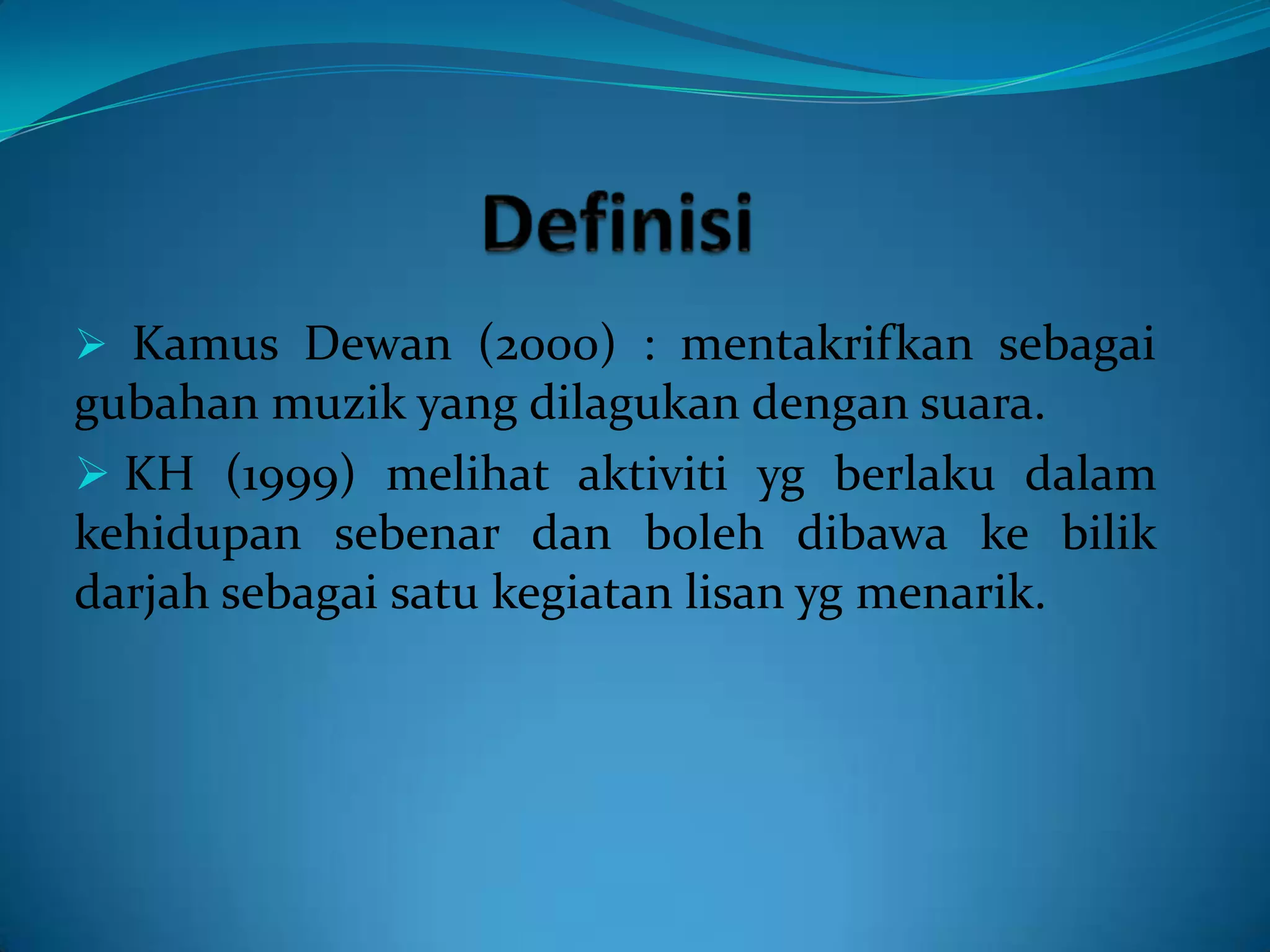 Definisi

➢ Kamus Dewan (2000) : mentakrifkan sebagai gubahan muzik yang dilagukan dengan suara.

➢ KH (1999) melihat aktiviti yg berlaku dalam kehidupan sebenar dan boleh dibawa ke bilik darjah sebagai satu kegiatan lisan yg menarik.